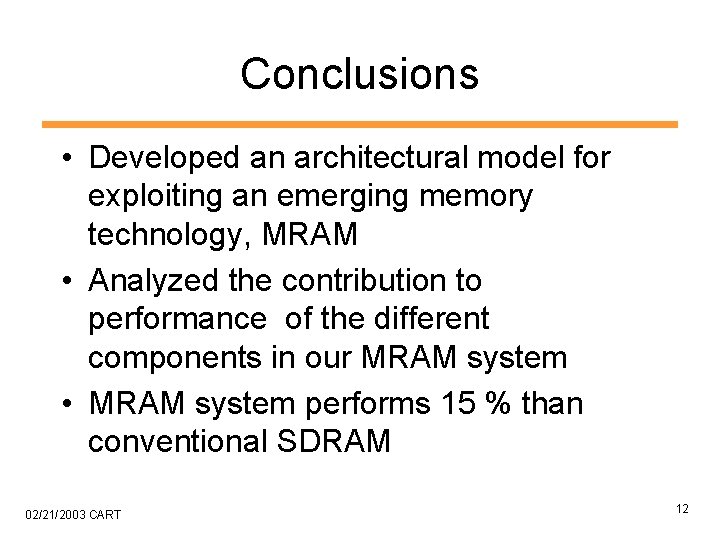 Conclusions

• Developed an architectural model for exploiting an emerging memory technology, MRAM
• Analyzed the contribution to performance of the different components in our MRAM system
• MRAM system performs 15 % than conventional SDRAM

02/21/2003 CART

12